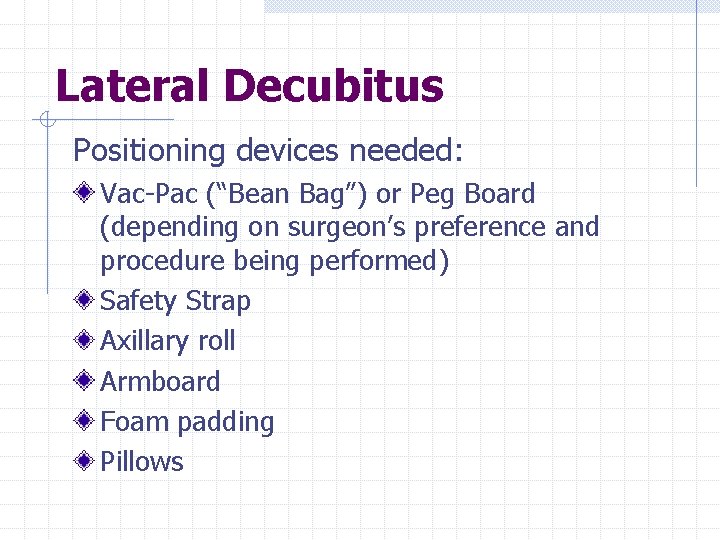 Lateral Decubitus

Positioning devices needed:

Vac-Pac (“Bean Bag”) or Peg Board (depending on surgeon’s preference and procedure being performed)

Safety Strap

Axillary roll

Armboard

Foam padding

Pillows